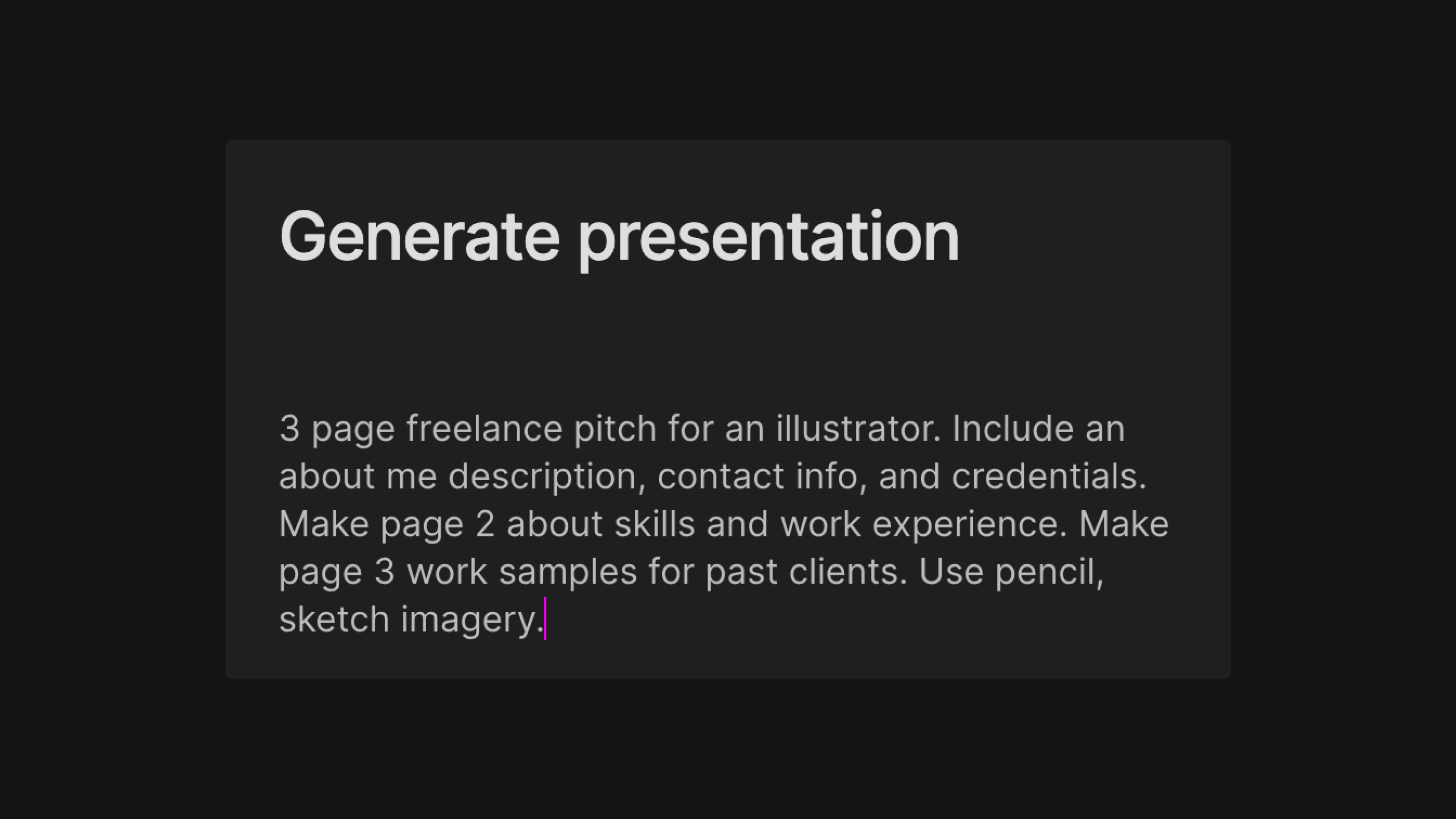 Generate presentation

3 page freelance pitch for an illustrator. Include an about me description, contact info, and credentials. Make page 2 about skills and work experience. Make page 3 work samples for past clients. Use pencil, sketch imagery.